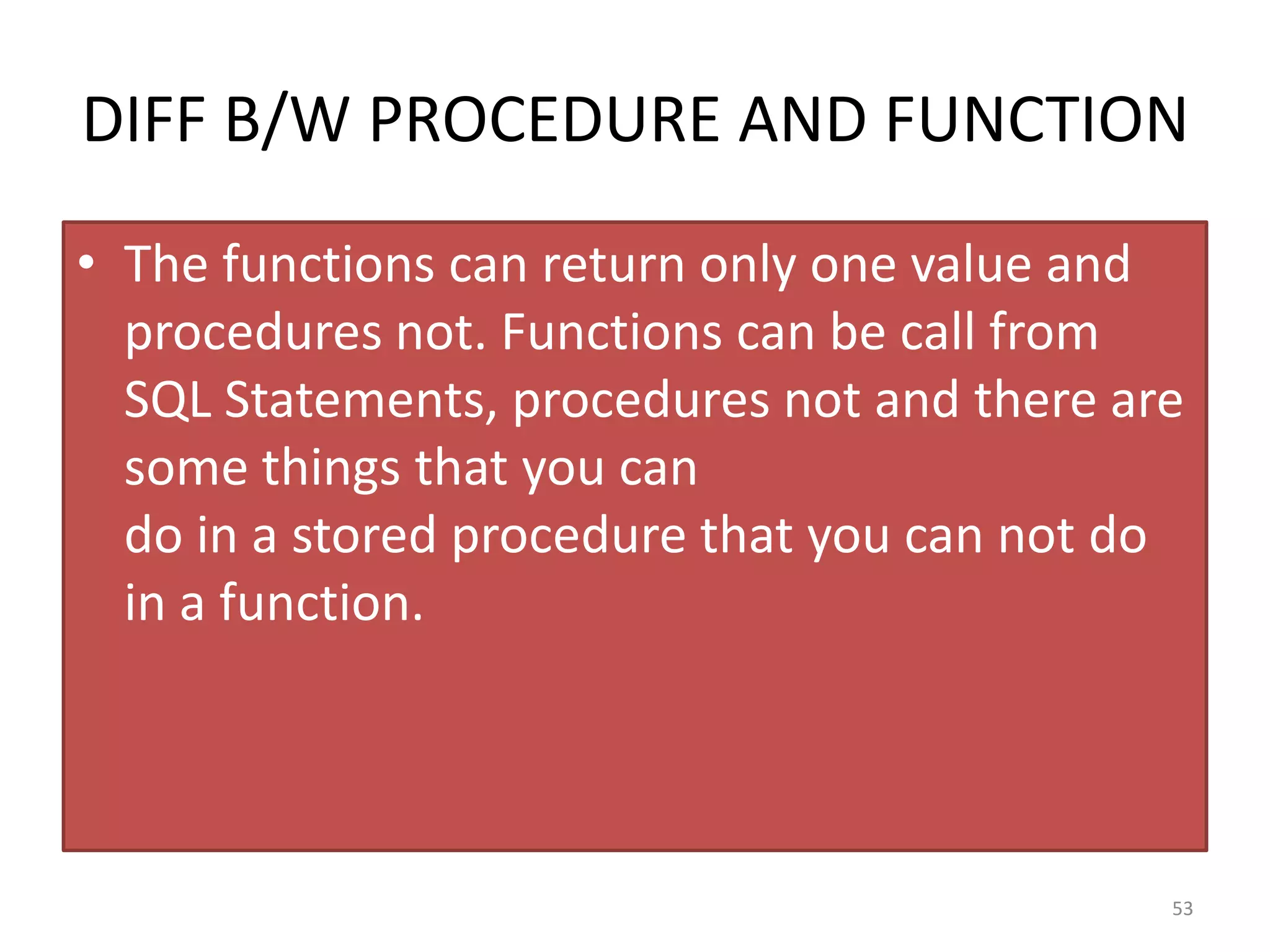 DIFF B/W PROCEDURE AND FUNCTION

• The functions can return only one value and procedures not. Functions can be call from SQL Statements, procedures not and there are some things that you can
do in a stored procedure that you can not do in a function.

53